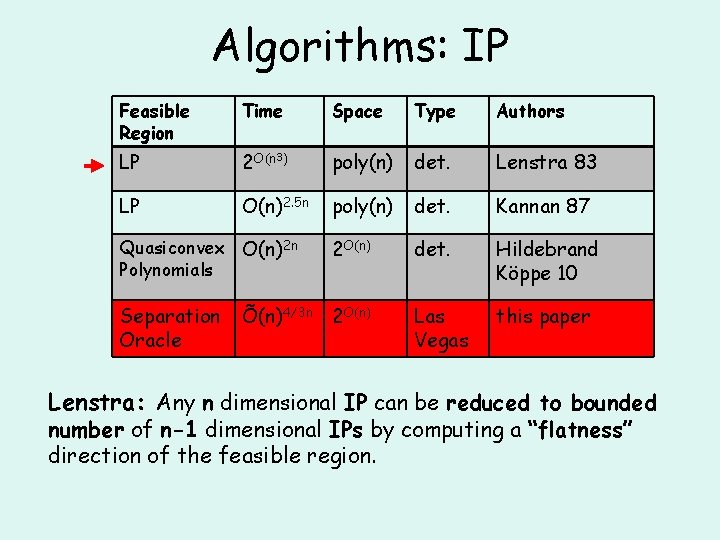 Algorithms: IP

| Feasible Region | Time | Space | Type | Authors |
|---|---|---|---|---|
| LP | $2^{O(n^3)}$ | poly(n) | det. | Lenstra 83 |
| LP | $O(n)^{2.5n}$ | poly(n) | det. | Kannan 87 |
| Quasiconvex Polynomials | $O(n)^{2n}$ | $2^{O(n)}$ | det. | Hildebrand Köppe 10 |
| Separation Oracle | $\tilde{O}(n)^{4/3n}$ | $2^{O(n)}$ | Las Vegas | this paper |

Lenstra: Any n dimensional IP can be reduced to bounded number of n-1 dimensional IPs by computing a "flatness" direction of the feasible region.